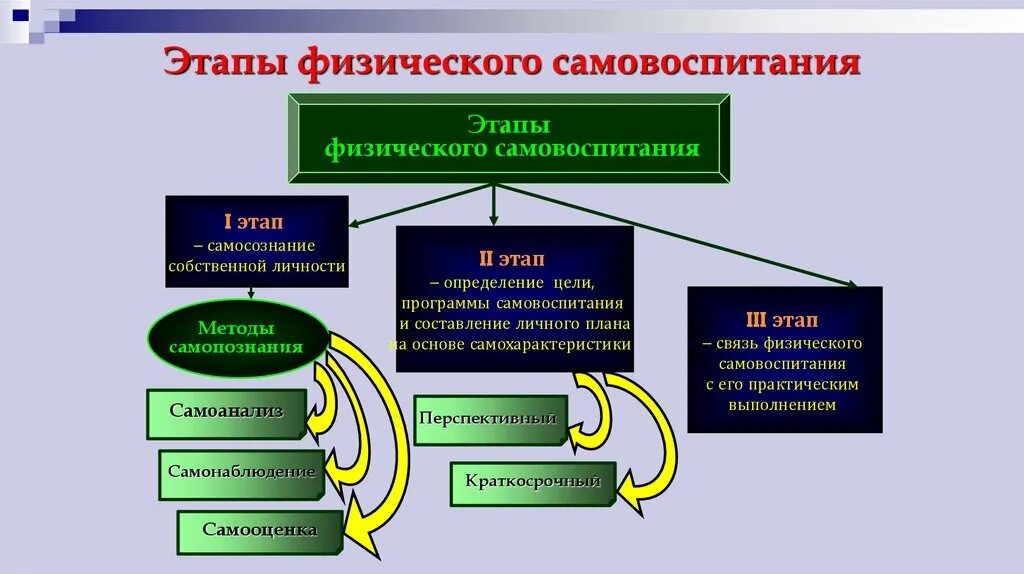 Этапы физического самовоспитания

Этапы физического самовоспитания

I этап – самосознание собственной личности

Методы самопознания

Самоанализ

Самонаблюдение

Самооценка

II этап – определение цели, программы самовоспитания и составление личного плана на основе самохарактеристики

Перспективный

Краткосрочный

III этап – связь физического самовоспитания с его практическим выполнением